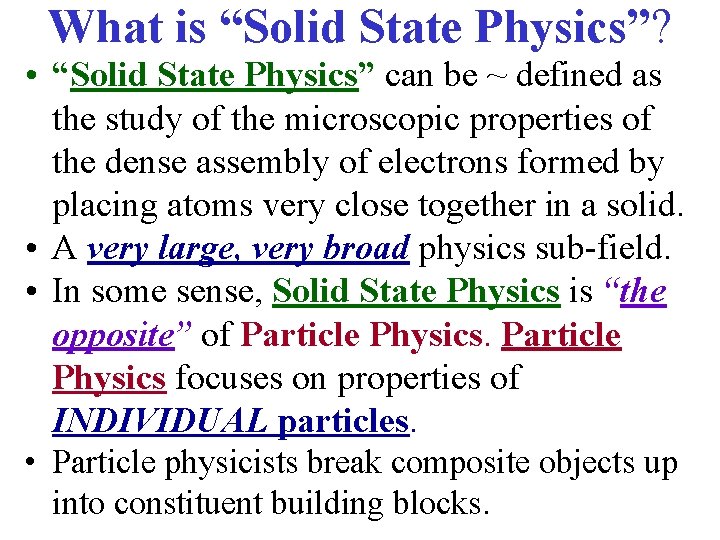 What is “Solid State Physics”?

• “Solid State Physics” can be ~ defined as the study of the microscopic properties of the dense assembly of electrons formed by placing atoms very close together in a solid.

• A very large, very broad physics sub-field.

• In some sense, Solid State Physics is “the opposite” of Particle Physics. Particle Physics focuses on properties of INDIVIDUAL particles.

• Particle physicists break composite objects up into constituent building blocks.